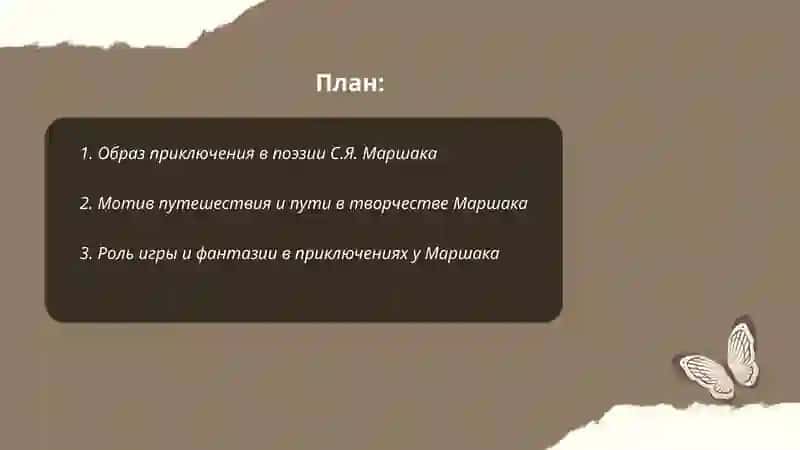 План:

1. Образ приключения в поэзии С.Я. Маршака

2. Мотив путешествия и пути в творчестве Маршака

3. Роль игры и фантазии в приключениях у Маршака